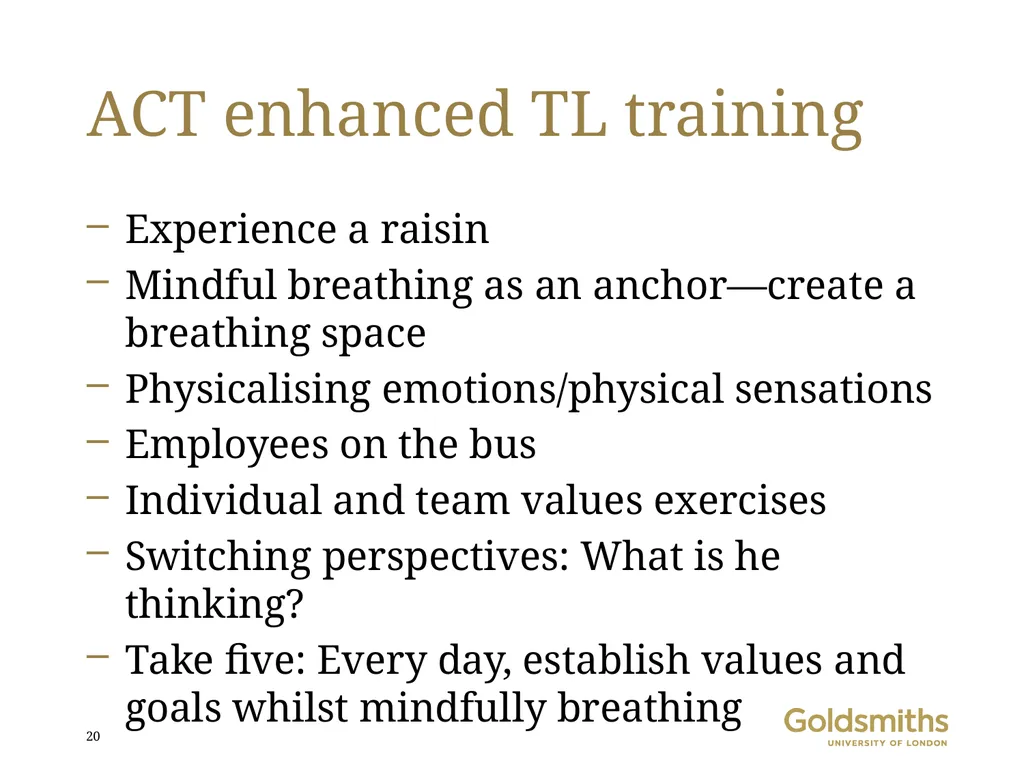 ACT enhanced TL training

– Experience a raisin
– Mindful breathing as an anchor—create a breathing space
– Physicalising emotions/physical sensations
– Employees on the bus
– Individual and team values exercises
– Switching perspectives: What is he thinking?
– Take five: Every day, establish values and goals whilst mindfully breathing

20

Goldsmiths
UNIVERSITY OF LONDON